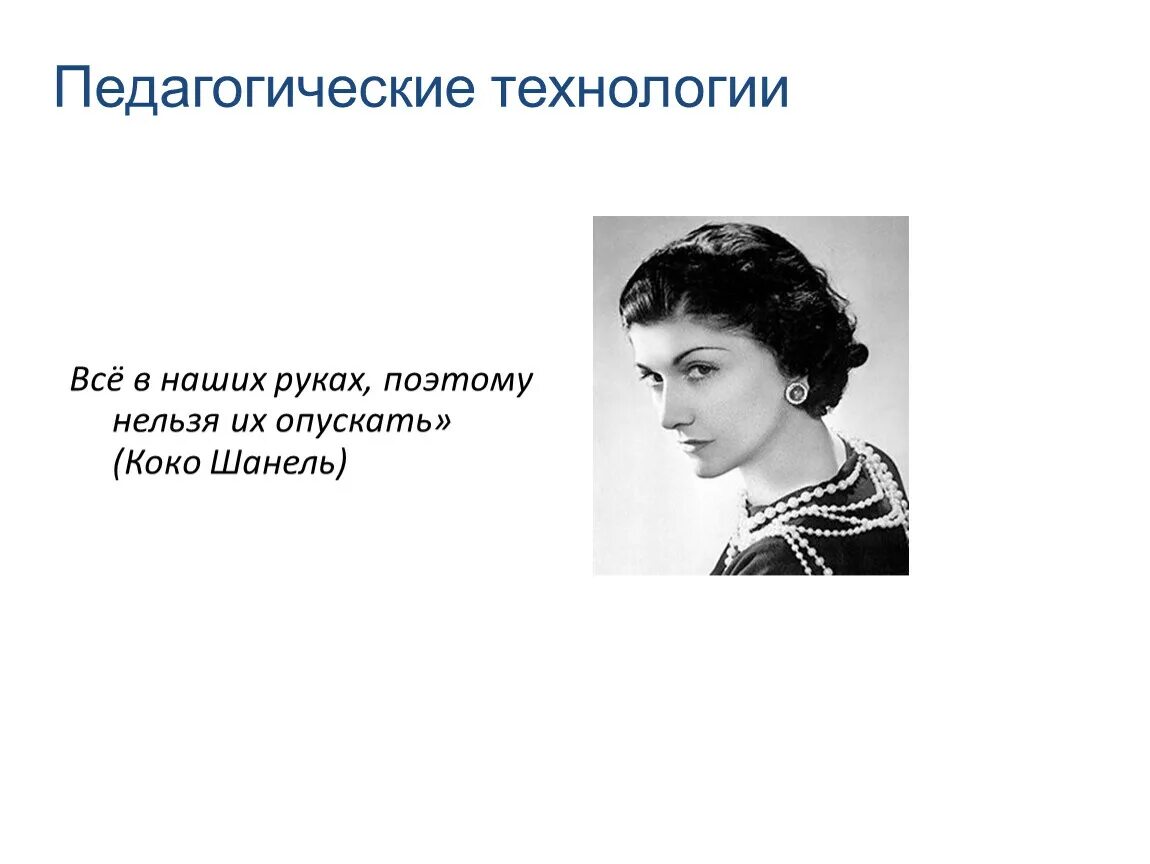 Педагогические технологии

Всё в наших руках, поэтому нельзя их опускать» (Коко Шанель)